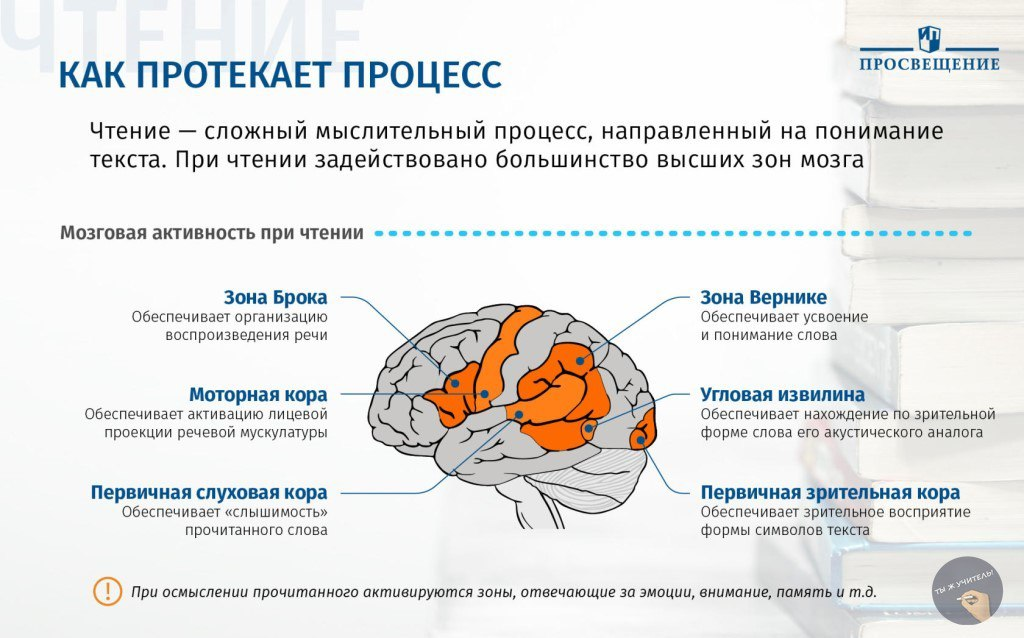 ЧТЕНИЕ

КАК ПРОТЕКАЕТ ПРОЦЕСС

ПРОСВЕЩЕНИЕ

Чтение — сложный мыслительный процесс, направленный на понимание текста. При чтении задействовано большинство высших зон мозга

Мозговая активность при чтении

Зона Брока
Обеспечивает организацию воспроизведения речи

Моторная кора
Обеспечивает активацию лицевой проекции речевой мускулатуры

Первичная слуховая кора
Обеспечивает «слышимость» прочитанного слова

Зона Вернике
Обеспечивает усвоение и понимание слова

Угловая извилина
Обеспечивает нахождение по зрительной форме слова его акустического аналога

Первичная зрительная кора
Обеспечивает зрительное восприятие формы символов текста

При осмыслении прочитанного активируются зоны, отвечающие за эмоции, внимание, память и т.д.

ТЫ Ж УЧИТЕЛЬ!